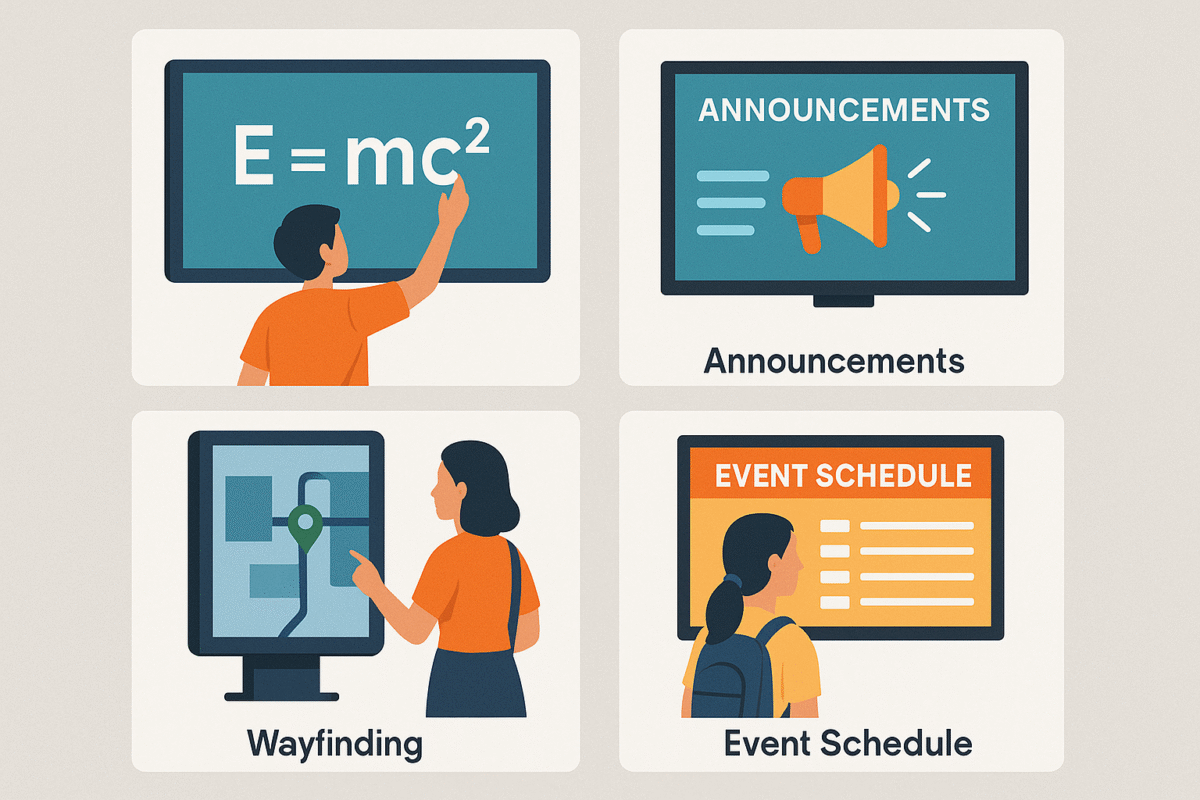 $E = mc^2$

ANNOUNCEMENTS

Announcements

Wayfinding

EVENT SCHEDULE

Event Schedule